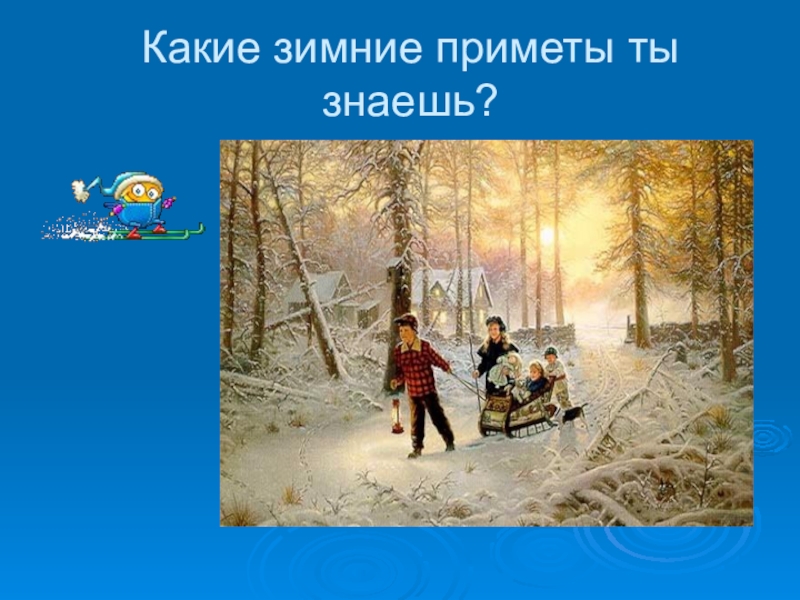 Какие зимние приметы ты знаешь?